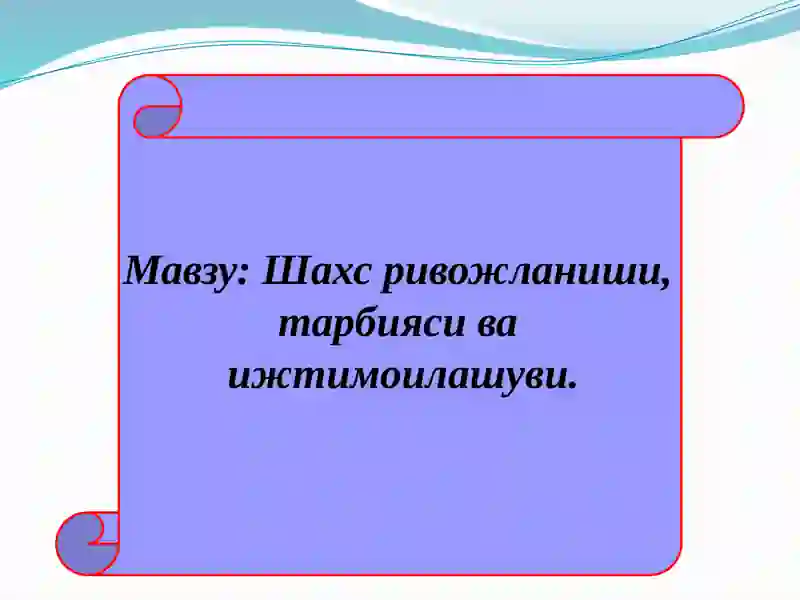 Мавзу: Шахс ривожланиши, тарбияси ва ижтимоилашуви.